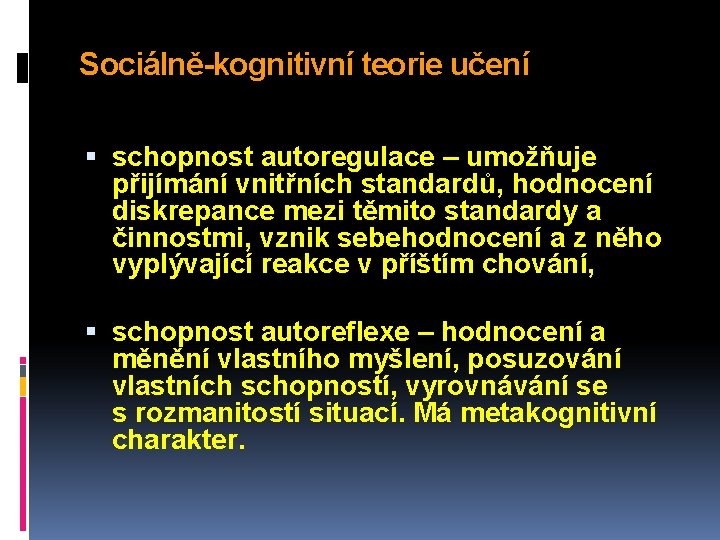 Sociálně-kognitivní teorie učení

▪ schopnost autoregulace – umožňuje přijímání vnitřních standardů, hodnocení diskrepance mezi těmito standardy a činnostmi, vznik sebehodnocení a z něho vyplývající reakce v příštím chování,

▪ schopnost autoreflexe – hodnocení a měnění vlastního myšlení, posuzování vlastních schopností, vyrovnávání se s rozmanitostí situací. Má metakognitivní charakter.